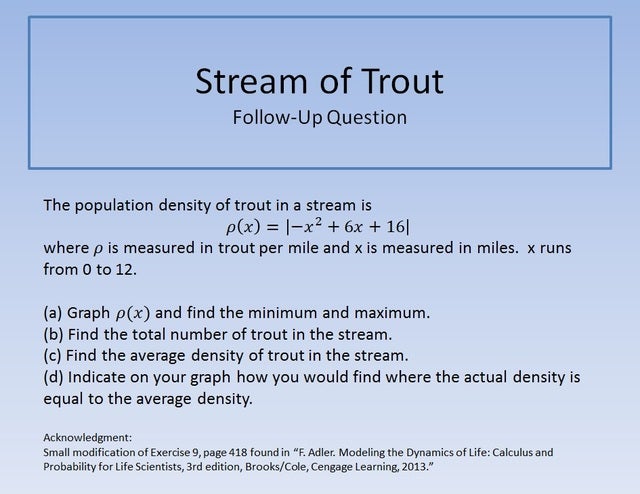 Stream of Trout
Follow-Up Question

The population density of trout in a stream is
$\rho(x) = |-x^2 + 6x + 16|$
where $\rho$ is measured in trout per mile and x is measured in miles. x runs from 0 to 12.

(a) Graph $\rho(x)$ and find the minimum and maximum.
(b) Find the total number of trout in the stream.
(c) Find the average density of trout in the stream.
(d) Indicate on your graph how you would find where the actual density is equal to the average density.

Acknowledgment:
Small modification of Exercise 9, page 418 found in "F. Adler. Modeling the Dynamics of Life: Calculus and Probability for Life Scientists, 3rd edition, Brooks/Cole, Cengage Learning, 2013."